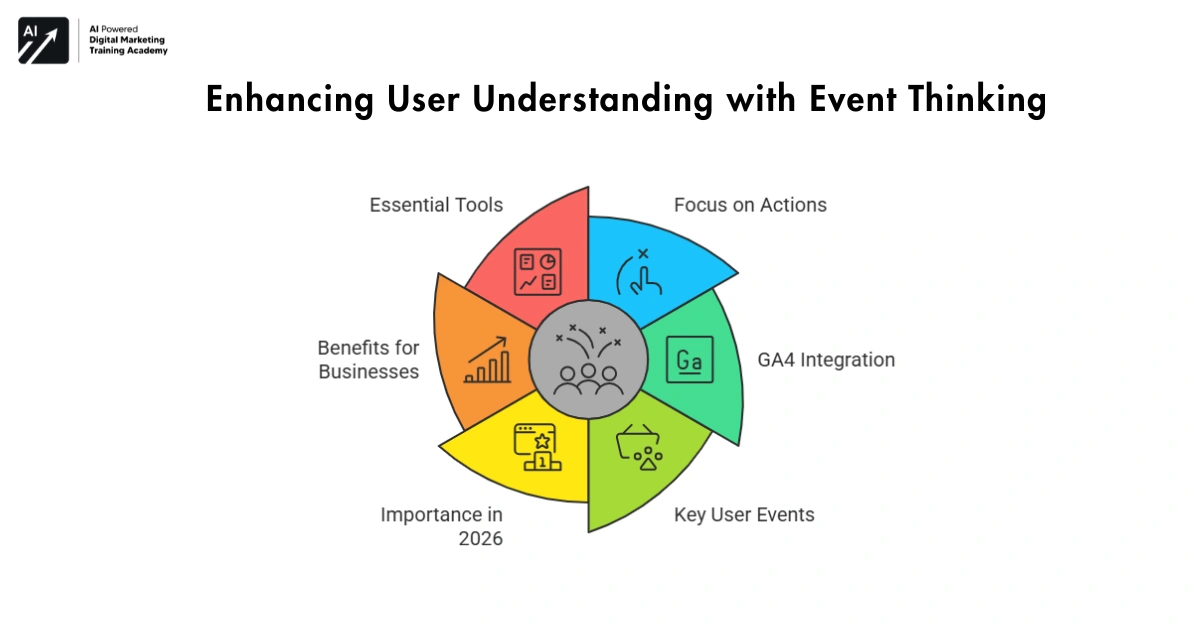 AI

AI Powered
Digital Marketing
Training Academy

Enhancing User Understanding with Event Thinking

Essential Tools

Focus on Actions

Benefits for Businesses

Ga

GA4 Integration

Importance in 2026

Key User Events